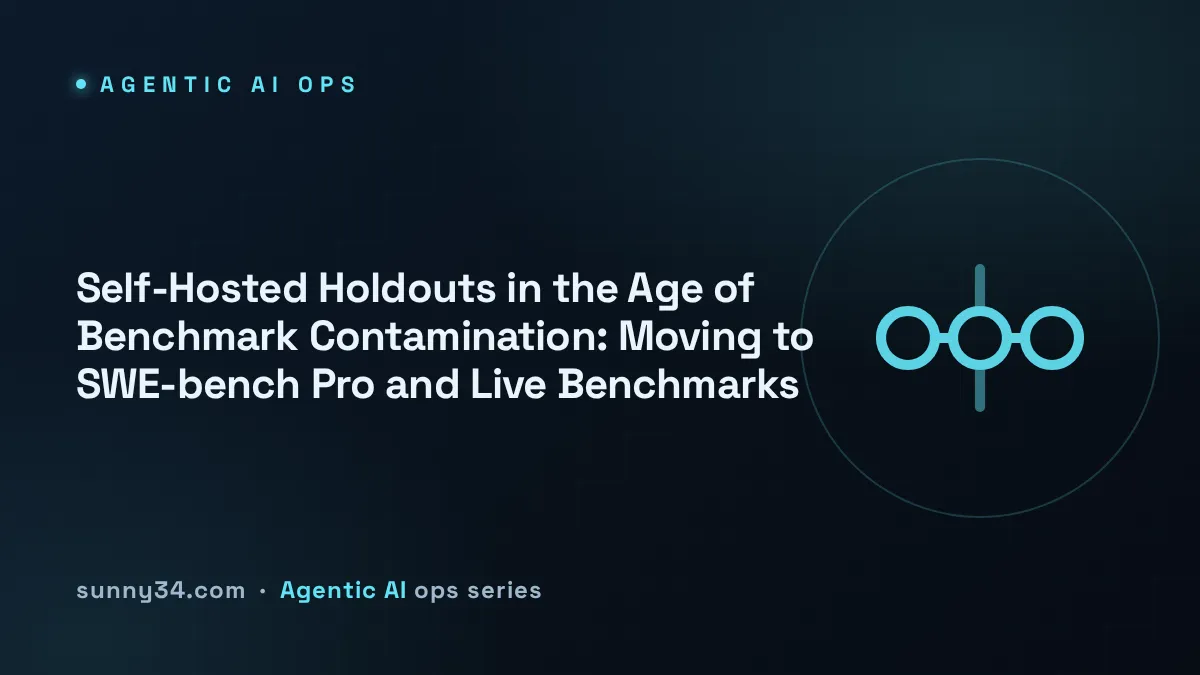 AGENTIC AI OPS

Self-Hosted Holdouts in the Age of Benchmark Contamination: Moving to SWE-bench Pro and Live Benchmarks

sunny34.com · Agentic AI ops series